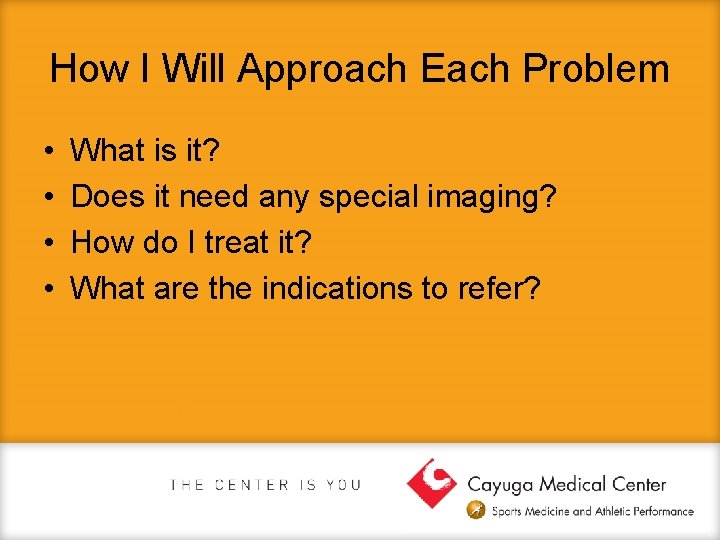 How I Will Approach Each Problem

• What is it?
• Does it need any special imaging?
• How do I treat it?
• What are the indications to refer?

THE CENTER IS YOU

Cayuga Medical Center
Sports Medicine and Athletic Performance